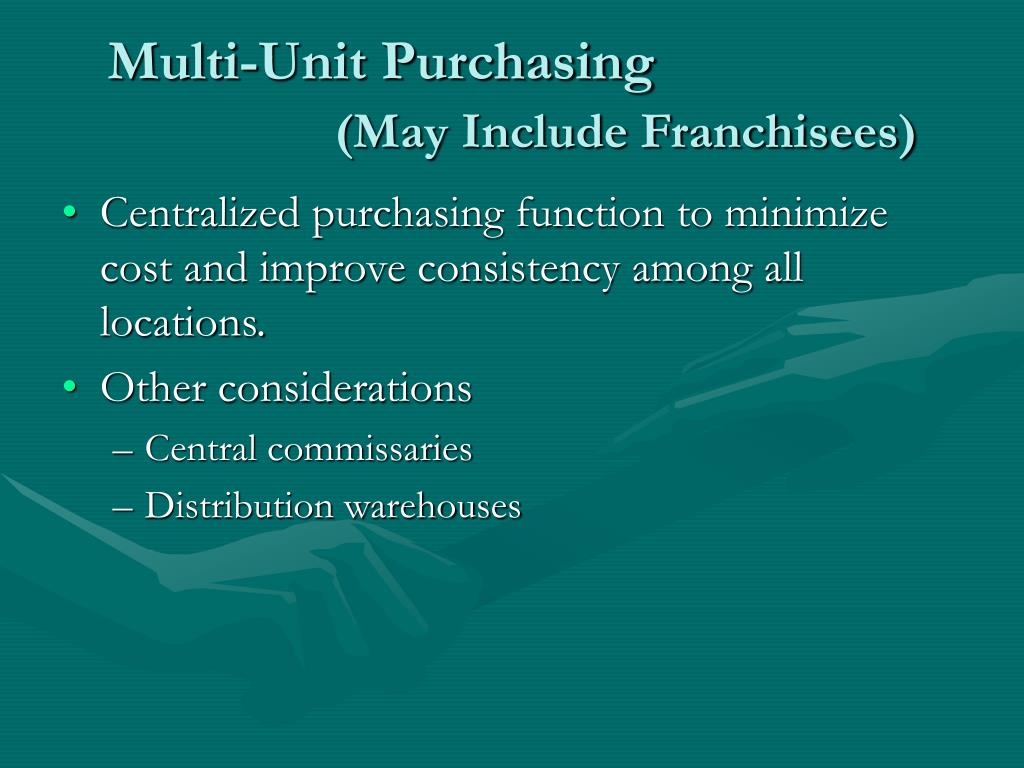 Multi-Unit Purchasing
(May Include Franchisees)

• Centralized purchasing function to minimize cost and improve consistency among all locations.
• Other considerations
– Central commissaries
– Distribution warehouses